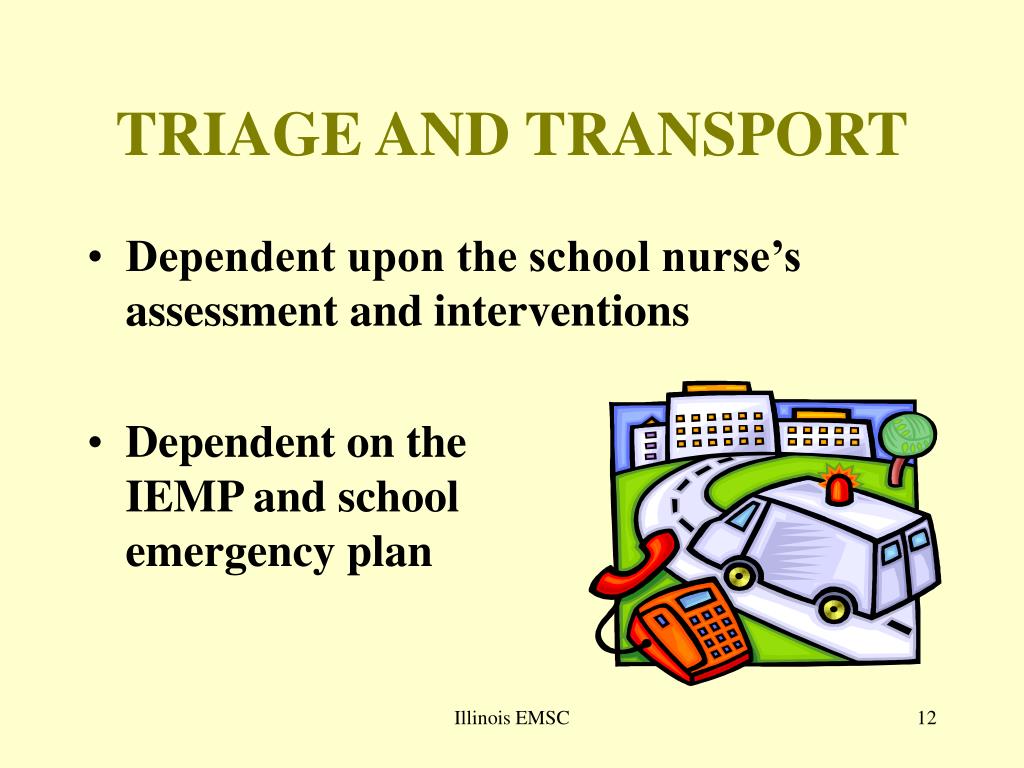 TRIAGE AND TRANSPORT

• Dependent upon the school nurse's assessment and interventions

• Dependent on the IEMP and school emergency plan

Illinois EMSC

12